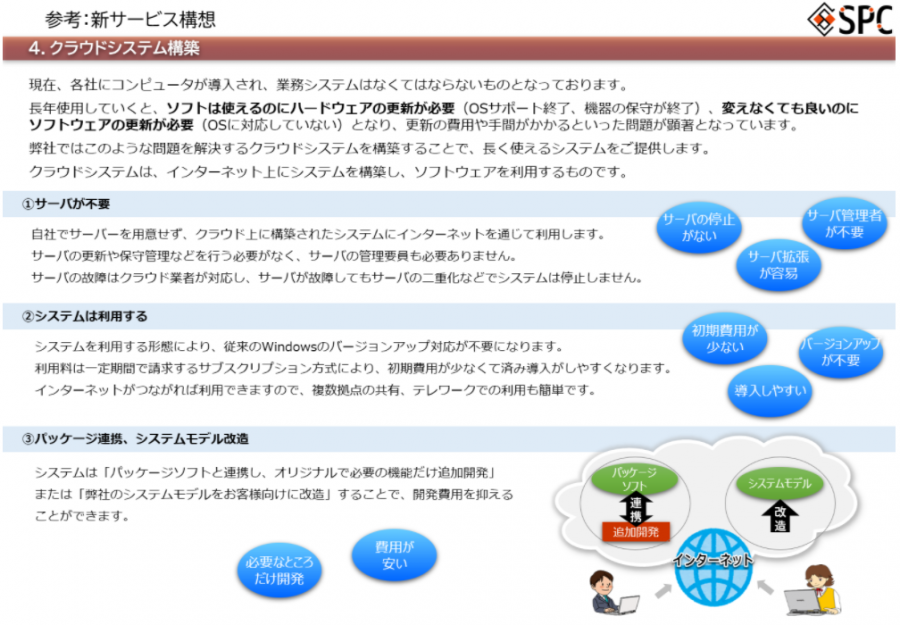 参考:新サービス構想

SPC

4. クラウドシステム構築

現在、各社にコンピュータが導入され、業務システムはなくてはならないものとなっております。

長年使用していくと、ソフトは使えるのにハードウェアの更新が必要（OSサポート終了、機器の保守が終了）、変えなくても良いのにソフトウェアの更新が必要（OSに対応していない）となり、更新の費用や手間がかかるといった問題が顕著となっています。

弊社ではこのような問題を解決するクラウドシステムを構築することで、長く使えるシステムをご提供します。

クラウドシステムは、インターネット上にシステムを構築し、ソフトウェアを利用するものです。

①サーバが不要

自社でサーバーを用意せず、クラウド上に構築されたシステムにインターネットを通じて利用します。
サーバの更新や保守管理などを行う必要がなく、サーバの管理要員も必要ありません。
サーバの故障はクラウド業者が対応し、サーバが故障してもサーバの二重化などでシステムは停止しません。

サーバの停止がない

サーバ管理者が不要

サーバ拡張が容易

②システムは利用する

システムを利用する形態により、従来のWindowsのバージョンアップ対応が不要になります。
利用料は一定期間で請求するサブスクリプション方式により、初期費用が少なくて済み導入がしやすくなります。
インターネットがつながれば利用できますので、複数拠点の共有、テレワークでの利用も簡単です。

初期費用が少ない

バージョンアップが不要

導入しやすい

③パッケージ連携、システムモデル改造

システムは「パッケージソフトと連携し、オリジナルで必要の機能だけ追加開発」または「弊社のシステムモデルをお客様向けに改造」することで、開発費用を抑えることができます。

必要なところだけ開発

費用が安い

パッケージソフト

連携

追加開発

システムモデル

改造

インターネット